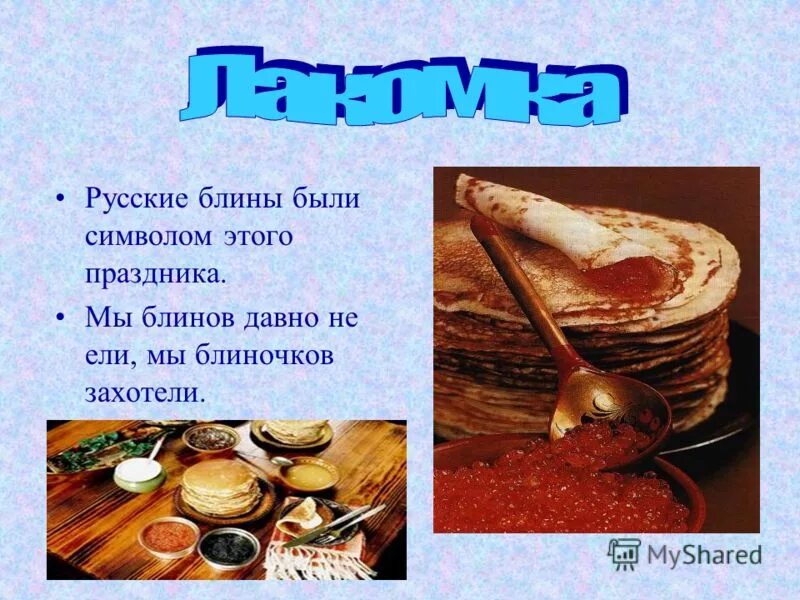 Лакомка

• Русские блины были символом этого праздника.

• Мы блинов давно не ели, мы блиночков захотели.

MyShared